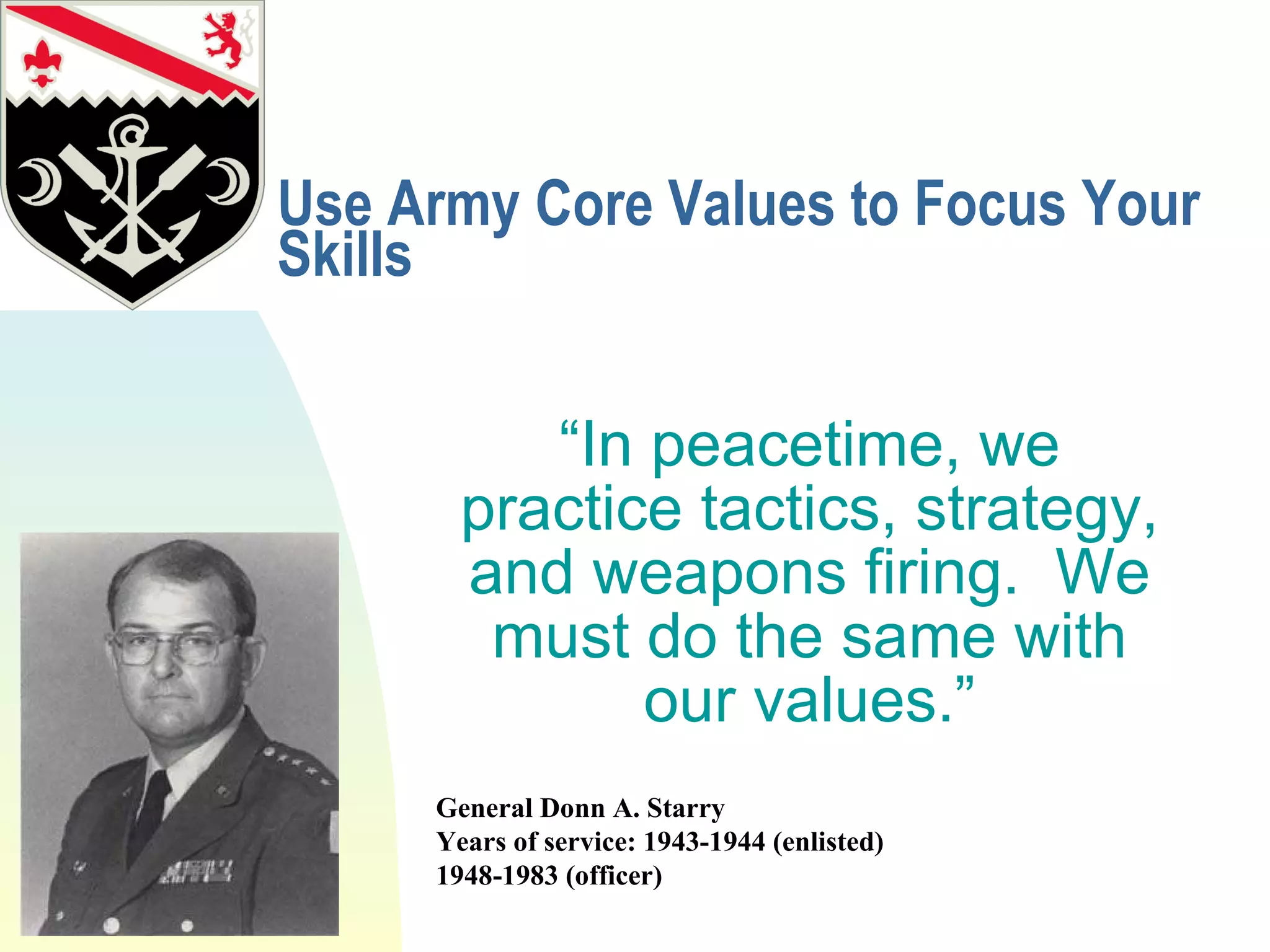 Use Army Core Values to Focus Your Skills

“In peacetime, we practice tactics, strategy, and weapons firing. We must do the same with our values.”

General Donn A. Starry
Years of service: 1943-1944 (enlisted)
1948-1983 (officer)